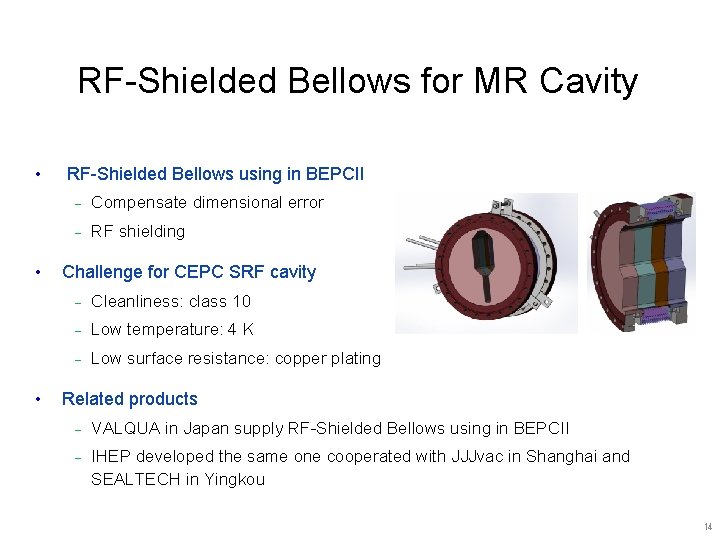 RF-Shielded Bellows for MR Cavity

• RF-Shielded Bellows using in BEPCII
  – Compensate dimensional error
  – RF shielding
• Challenge for CEPC SRF cavity
  – Cleanliness: class 10
  – Low temperature: 4 K
  – Low surface resistance: copper plating
• Related products
  – VALQUA in Japan supply RF-Shielded Bellows using in BEPCII
  – IHEP developed the same one cooperated with JJJvac in Shanghai and SEALTECH in Yingkou

14